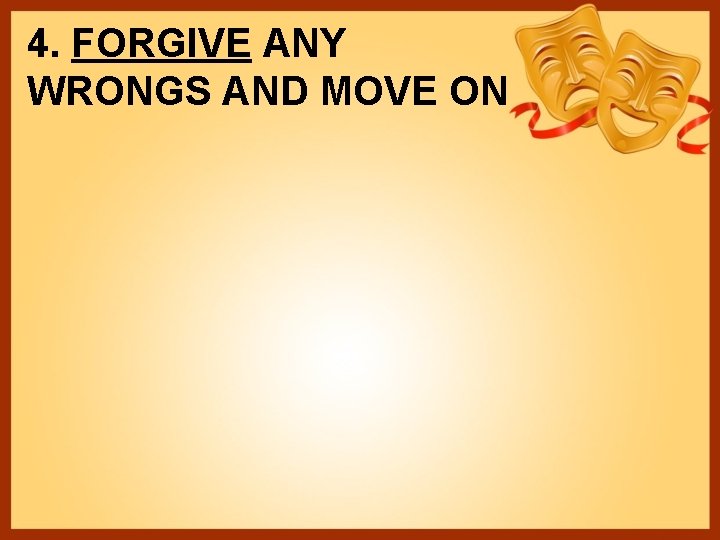 4. FORGIVE ANY WRONGS AND MOVE ON